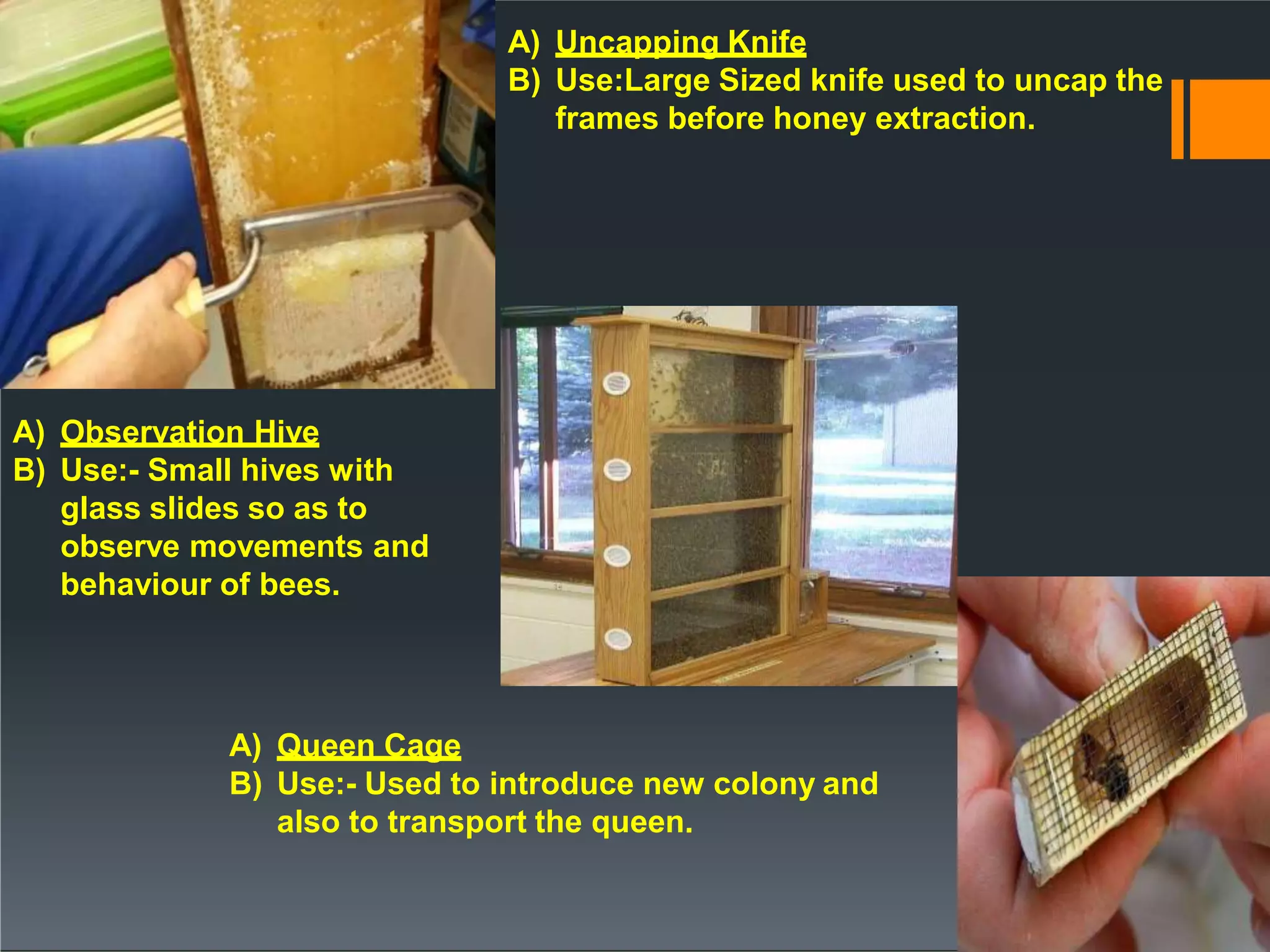 A) Uncapping Knife
B) Use:Large Sized knife used to uncap the frames before honey extraction.

A) Observation Hive
B) Use:- Small hives with glass slides so as to observe movements and behaviour of bees.

A) Queen Cage
B) Use:- Used to introduce new colony and also to transport the queen.